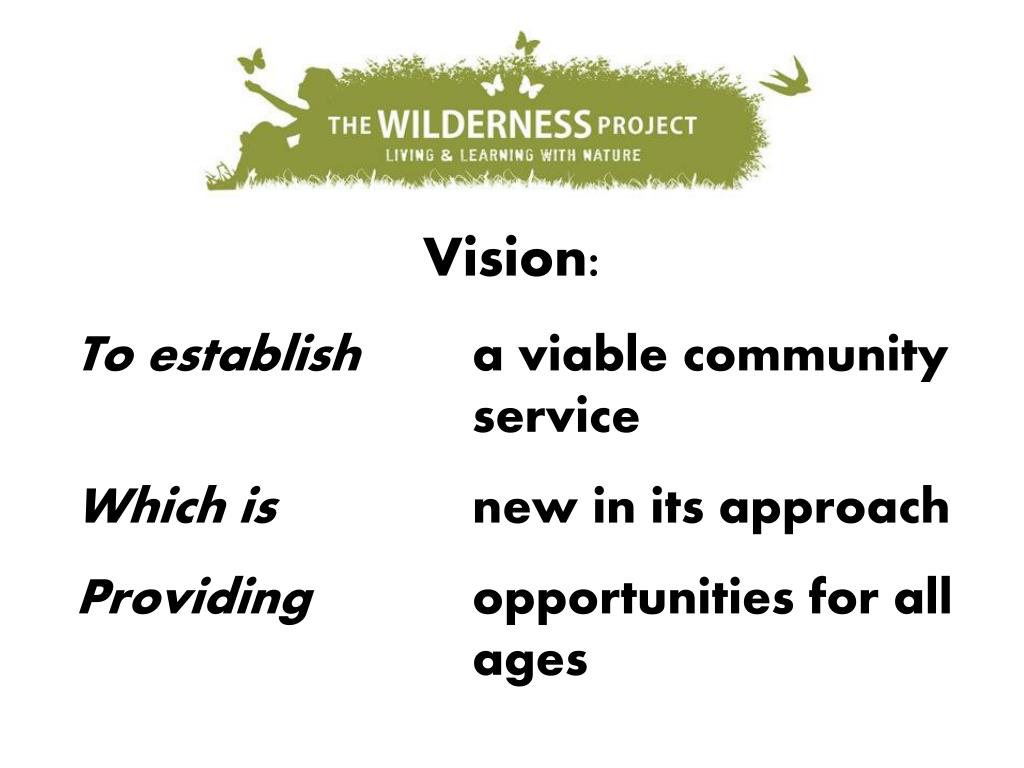 THE WILDERNESS PROJECT
LIVING & LEARNING WITH NATURE

Vision:

To establish a viable community service

Which is new in its approach

Providing opportunities for all ages